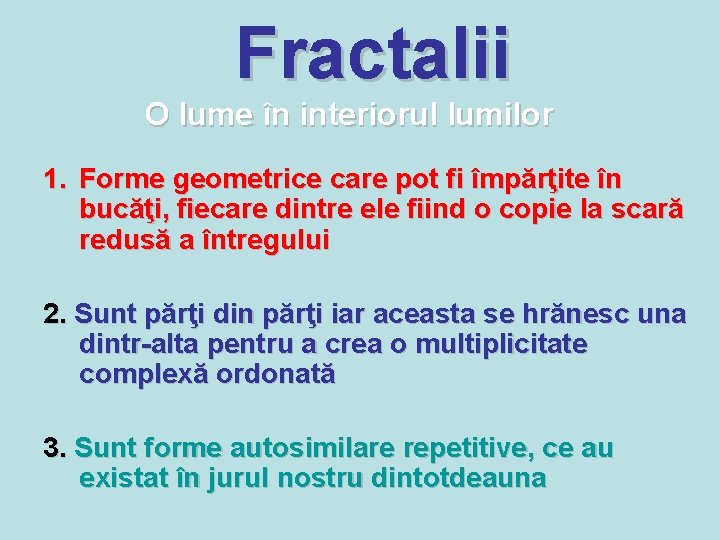 Fractalii

O lume în interiorul lumilor

1. Forme geometrice care pot fi împărţite în bucăţi, fiecare dintre ele fiind o copie la scară redusă a întregului

2. Sunt părţi din părţi iar aceasta se hrănesc una dintr-alta pentru a crea o multiplicitate complexă ordonată

3. Sunt forme autosimilare repetitive, ce au existat în jurul nostru dintotdeauna